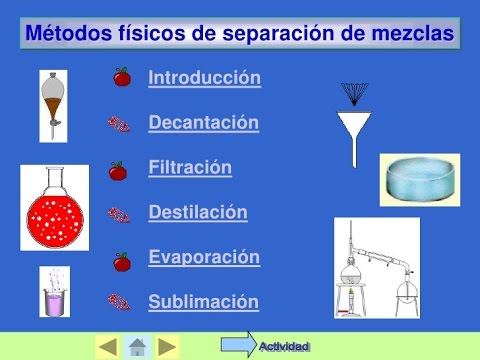 Métodos físicos de separación de mezclas

Introducción

Decantación

Filtración

Destilación

Evaporación

Sublimación

Actividad